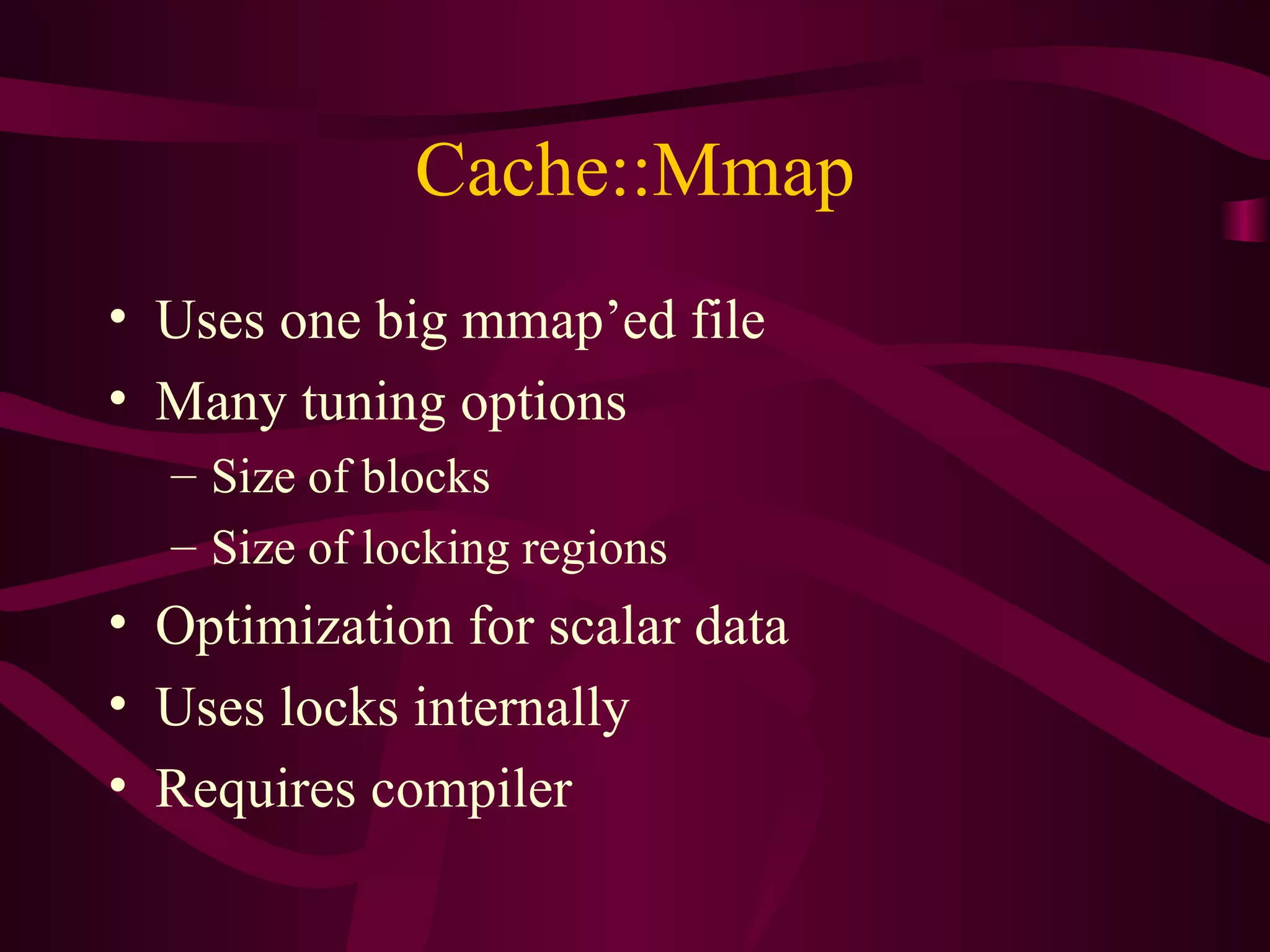 Cache::Mmap

• Uses one big mmap’ed file
• Many tuning options
– Size of blocks
– Size of locking regions
• Optimization for scalar data
• Uses locks internally
• Requires compiler